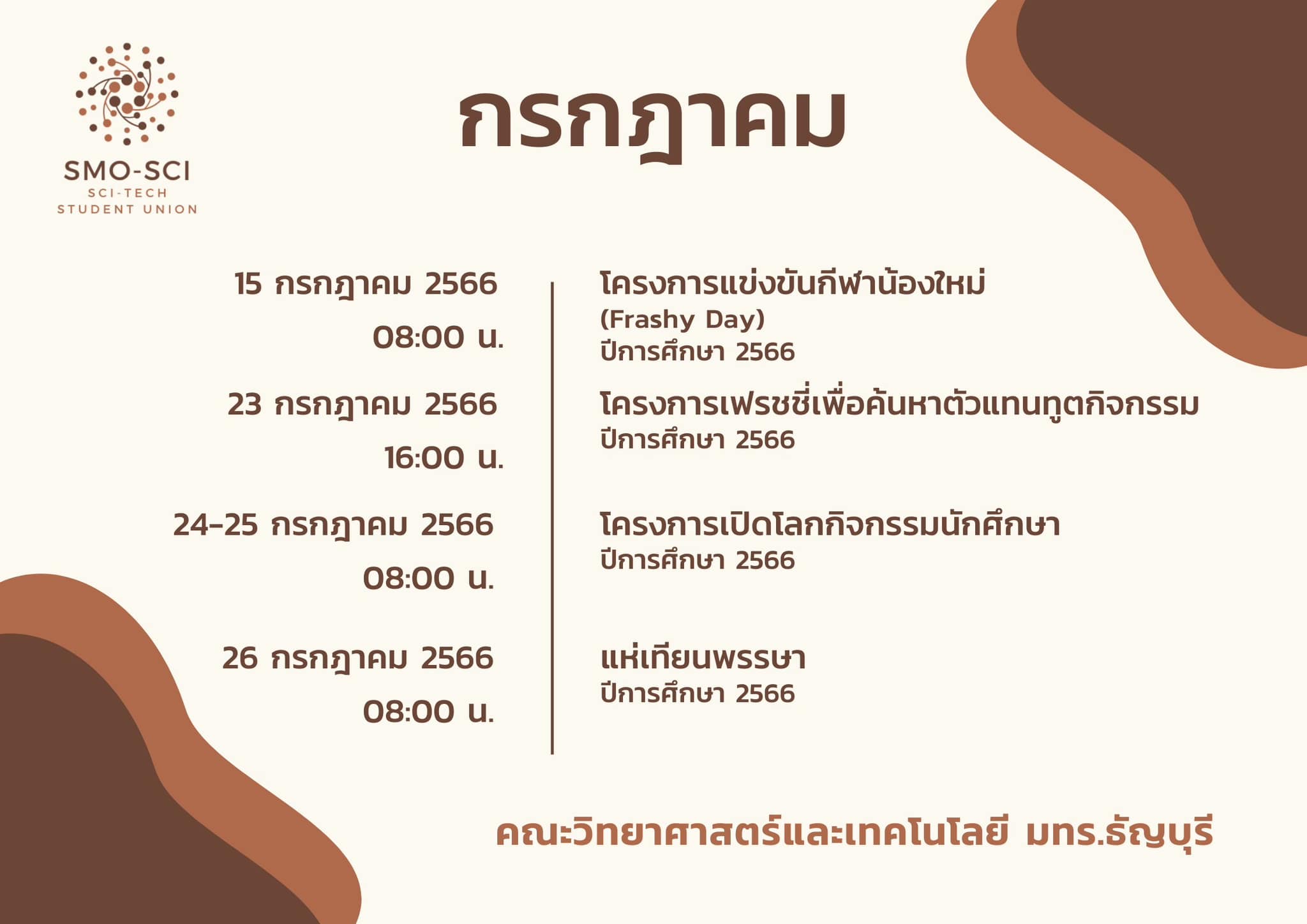 SMO-SCI
SCI-TECH
STUDENT UNION

กรกฎาคม

15 กรกฎาคม 2566
08:00 น.

โครงการแข่งขันกีฬาน้องใหม่ (Frashy Day) ปีการศึกษา 2566

23 กรกฎาคม 2566
16:00 น.

โครงการเฟรชชี่เพื่อค้นหาตัวแทนทูตกิจกรรม ปีการศึกษา 2566

24-25 กรกฎาคม 2566
08:00 น.

โครงการเปิดโลกกิจกรรมนักศึกษา ปีการศึกษา 2566

26 กรกฎาคม 2566
08:00 น.

แห่เทียนพรรษา ปีการศึกษา 2566

คณะวิทยาศาสตร์และเทคโนโลยี มทร.ธัญบุรี